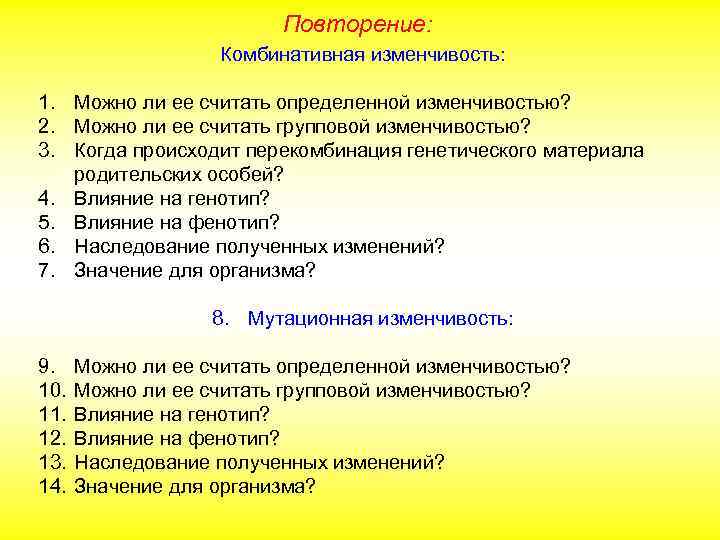 Повторение:

Комбинативная изменчивость:

1. Можно ли ее считать определенной изменчивостью?
2. Можно ли ее считать групповой изменчивостью?
3. Когда происходит перекомбинация генетического материала родительских особей?
4. Влияние на генотип?
5. Влияние на фенотип?
6. Наследование полученных изменений?
7. Значение для организма?

8. Мутационная изменчивость:

9. Можно ли ее считать определенной изменчивостью?
10. Можно ли ее считать групповой изменчивостью?
11. Влияние на генотип?
12. Влияние на фенотип?
13. Наследование полученных изменений?
14. Значение для организма?